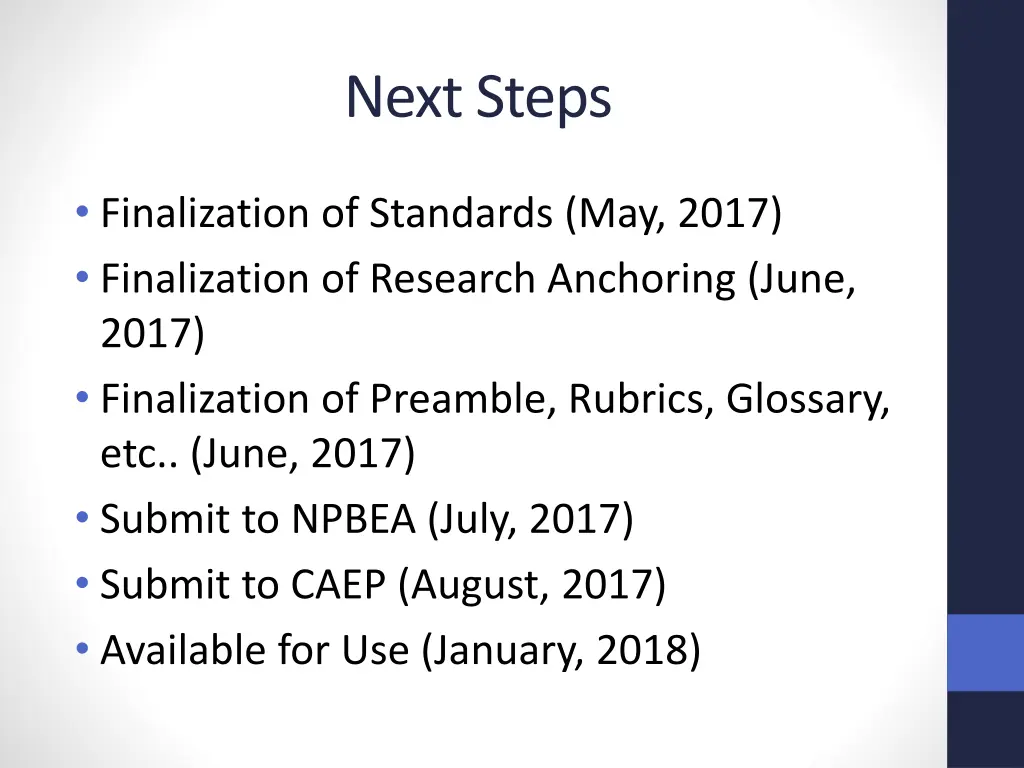 Next Steps

• Finalization of Standards (May, 2017)
• Finalization of Research Anchoring (June, 2017)
• Finalization of Preamble, Rubrics, Glossary, etc.. (June, 2017)
• Submit to NPBEA (July, 2017)
• Submit to CAEP (August, 2017)
• Available for Use (January, 2018)